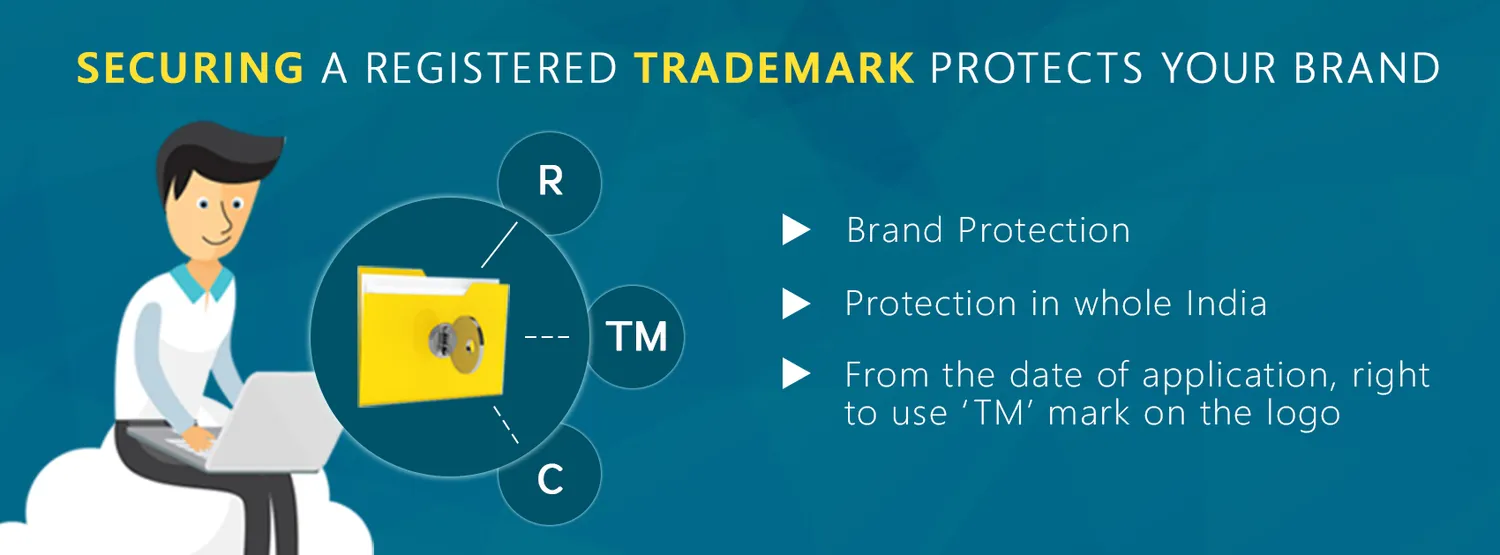 SECURING A REGISTERED TRADEMARK PROTECTS YOUR BRAND

R

TM

C

Brand Protection

Protection in whole India

From the date of application, right to use ‘TM’ mark on the logo